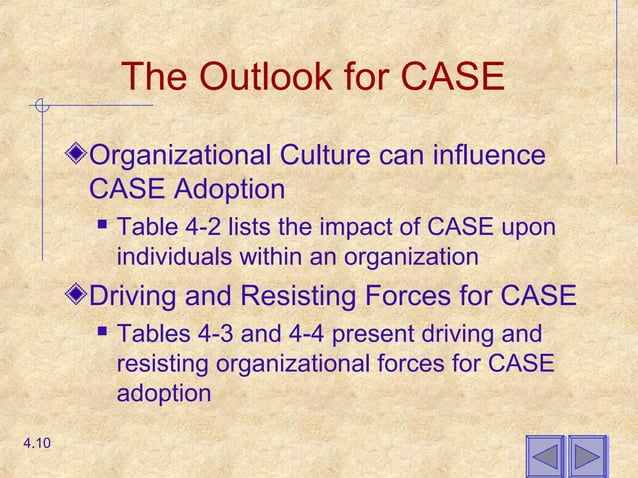 The Outlook for CASE

Organizational Culture can influence CASE Adoption

Table 4-2 lists the impact of CASE upon individuals within an organization

Driving and Resisting Forces for CASE

Tables 4-3 and 4-4 present driving and resisting organizational forces for CASE adoption

4.10